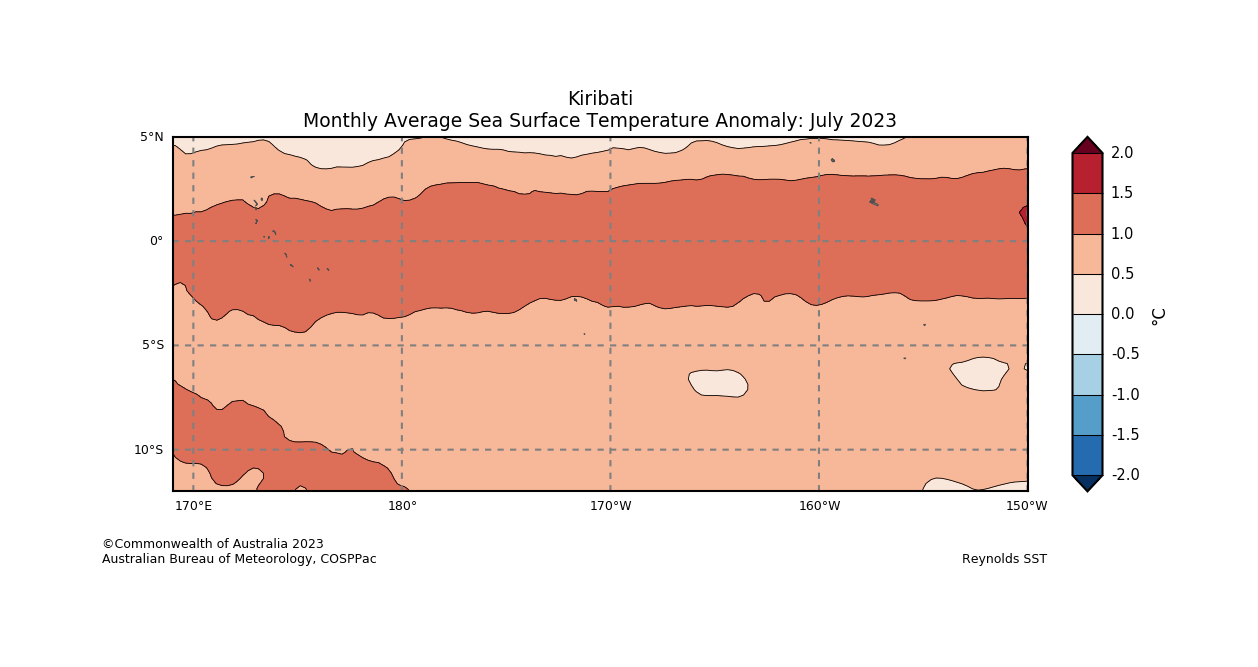 Kiribati
Monthly Average Sea Surface Temperature Anomaly: July 2023

5°N
0°
5°S
10°S

170°E
180°
170°W
160°W
150°W

2.0
1.5
1.0
0.5
0.0
-0.5
-1.0
-1.5
-2.0
°C

©Commonwealth of Australia 2023
Australian Bureau of Meteorology, COSPPac

Reynolds SST